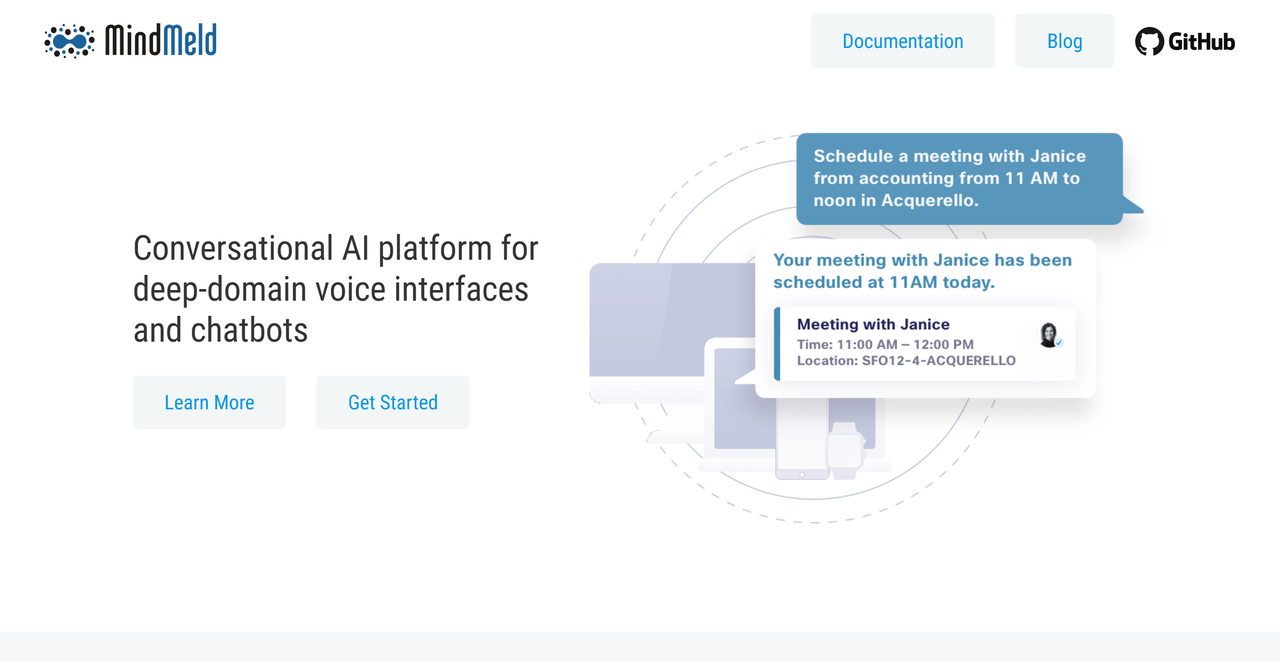 MindMeld

Documentation

Blog

GitHub

Conversational AI platform for deep-domain voice interfaces and chatbots

Learn More

Get Started

Schedule a meeting with Janice from accounting from 11 AM to noon in Acquerello.

Your meeting with Janice has been scheduled at 11AM today.

Meeting with Janice
Time: 11:00 AM – 12:00 PM
Location: SFO12-4-ACQUERELLO